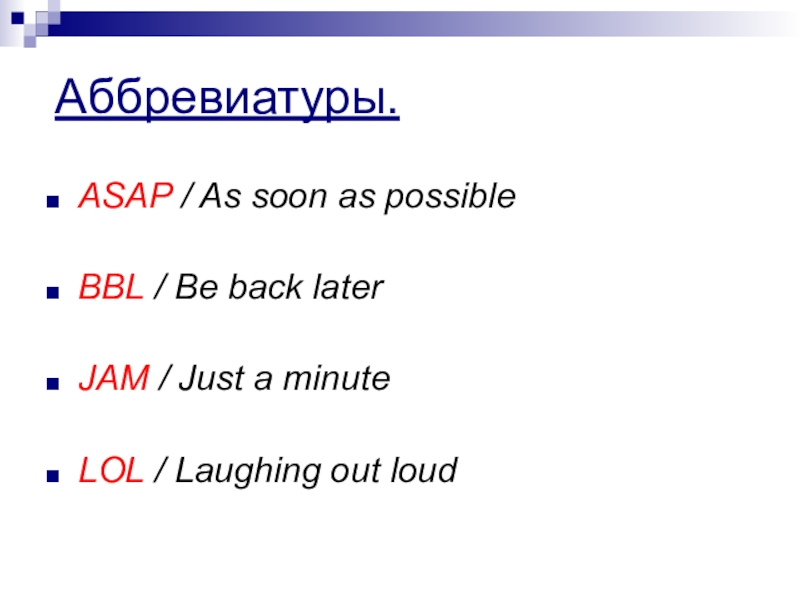 Аббревиатуры.

ASAP / As soon as possible

BBL / Be back later

JAM / Just a minute

LOL / Laughing out loud